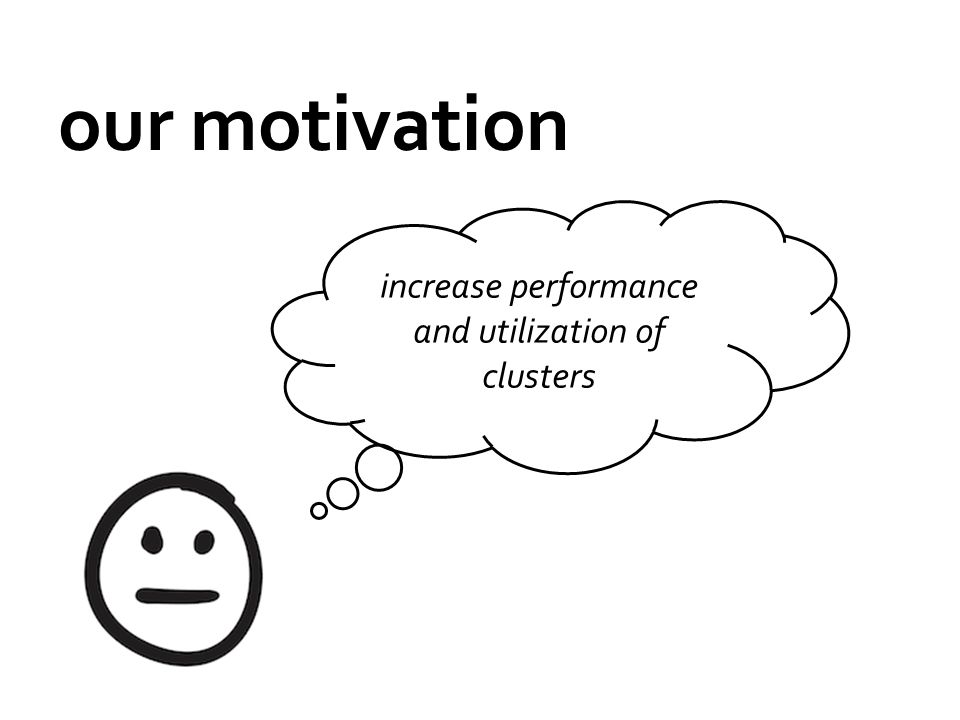 our motivation

increase performance and utilization of clusters